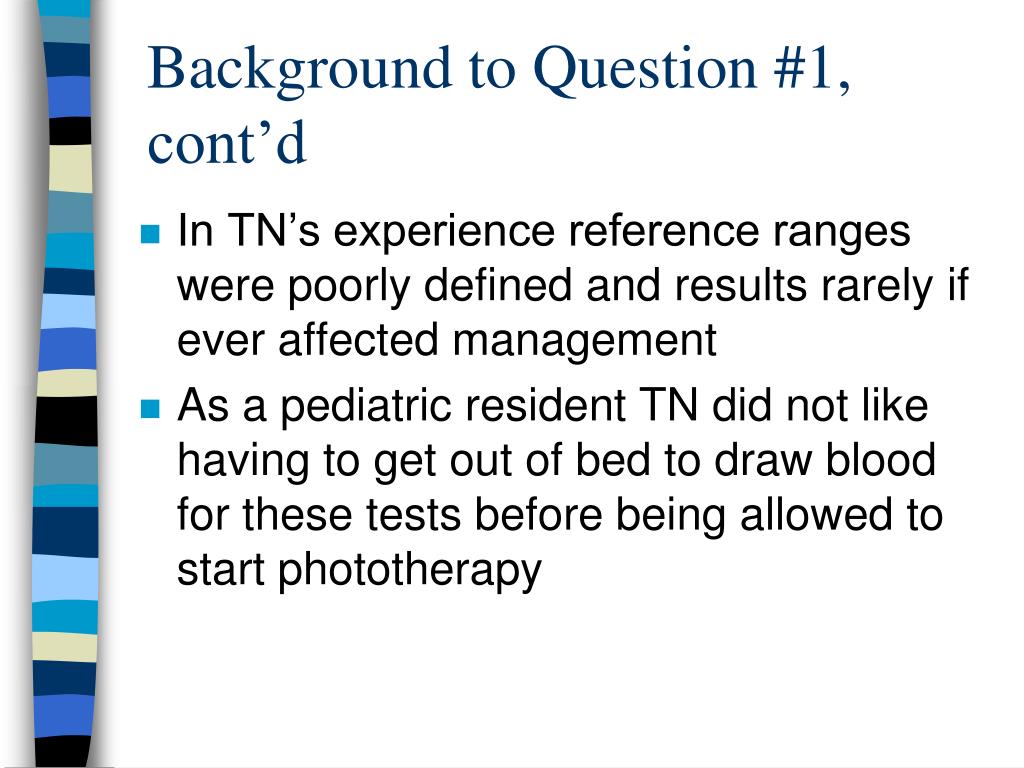 Background to Question #1, cont’d

- In TN’s experience reference ranges were poorly defined and results rarely if ever affected management
- As a pediatric resident TN did not like having to get out of bed to draw blood for these tests before being allowed to start phototherapy